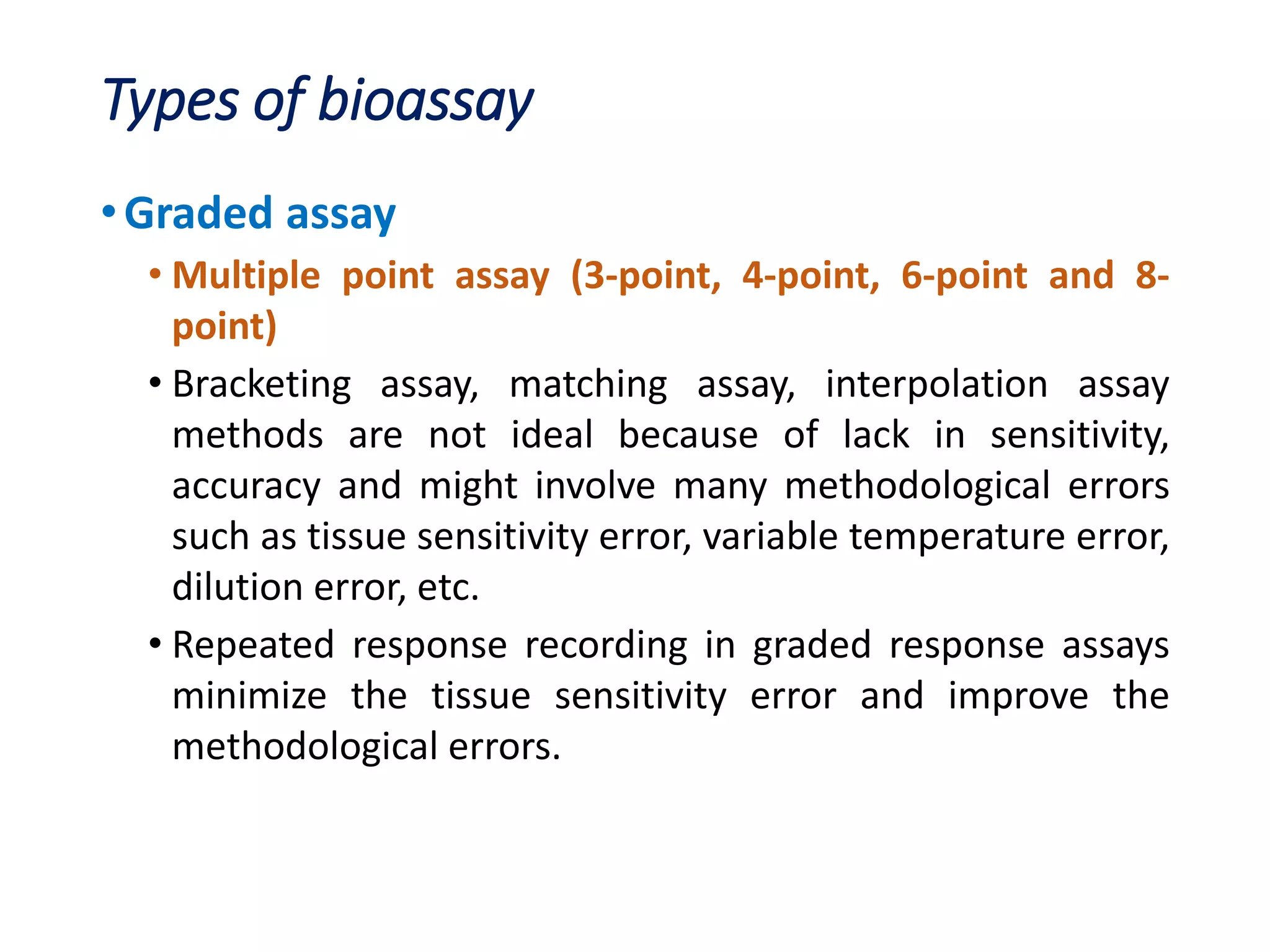 Types of bioassay

• Graded assay

• Multiple point assay (3-point, 4-point, 6-point and 8-point)

• Bracketing assay, matching assay, interpolation assay methods are not ideal because of lack in sensitivity, accuracy and might involve many methodological errors such as tissue sensitivity error, variable temperature error, dilution error, etc.

• Repeated response recording in graded response assays minimize the tissue sensitivity error and improve the methodological errors.